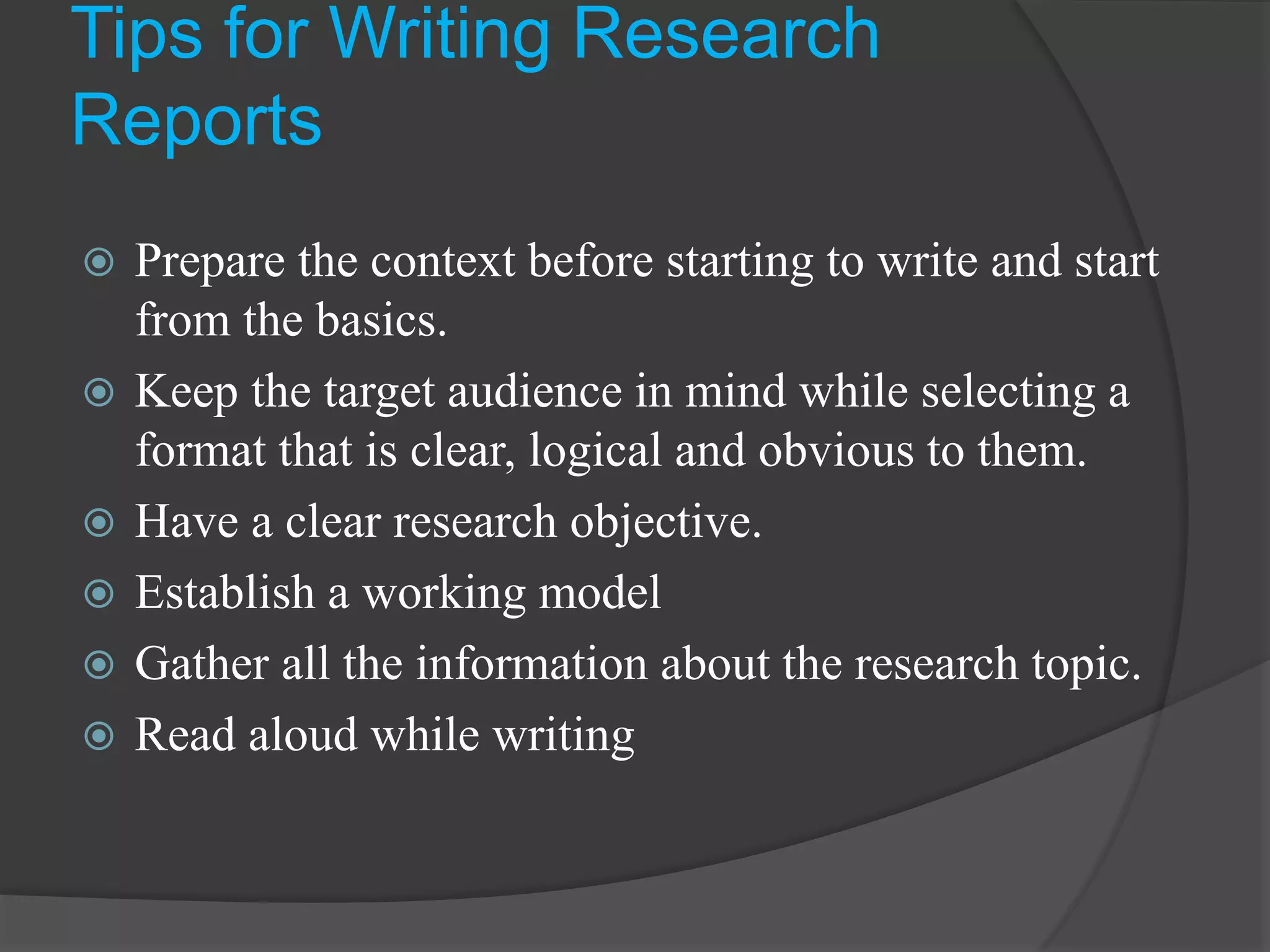 Tips for Writing Research Reports

Prepare the context before starting to write and start from the basics.

Keep the target audience in mind while selecting a format that is clear, logical and obvious to them.

Have a clear research objective.

Establish a working model

Gather all the information about the research topic.

Read aloud while writing